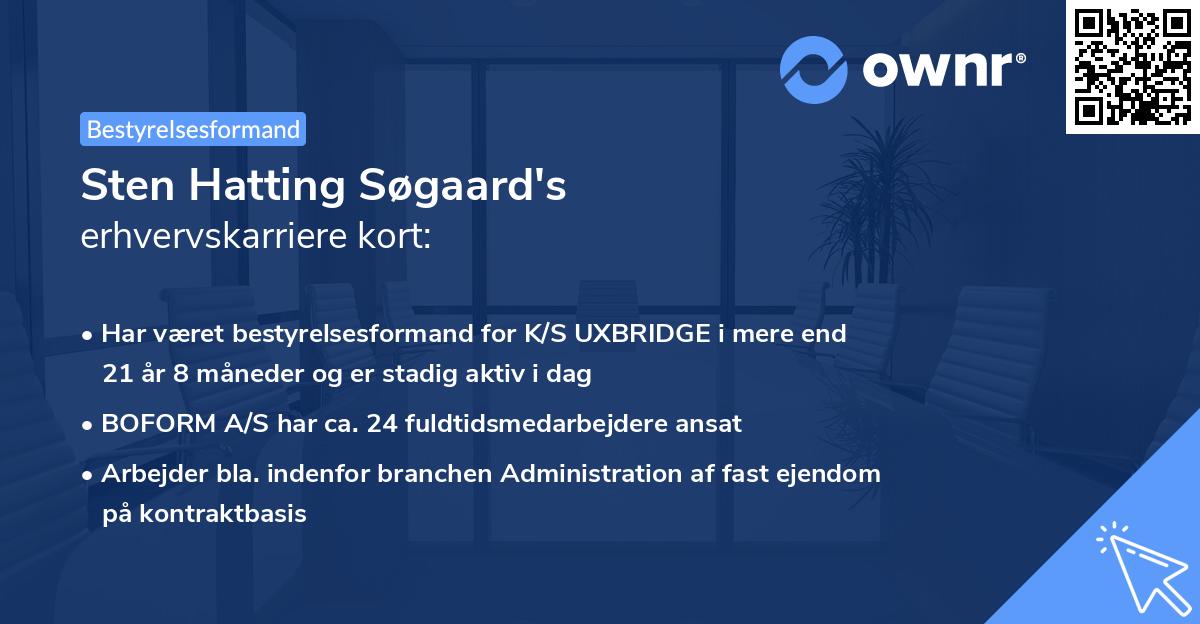 ownr®

Bestyrelsesformand

Sten Hatting Søgaard's
erhvervskarriere kort:

• Har været bestyrelsesformand for K/S UXBRIDGE i mere end 21 år 8 måneder og er stadig aktiv i dag
• BOFORM A/S har ca. 24 fuldtidsmedarbejdere ansat
• Arbejder bla. indenfor branchen Administration af fast ejendom på kontraktbasis